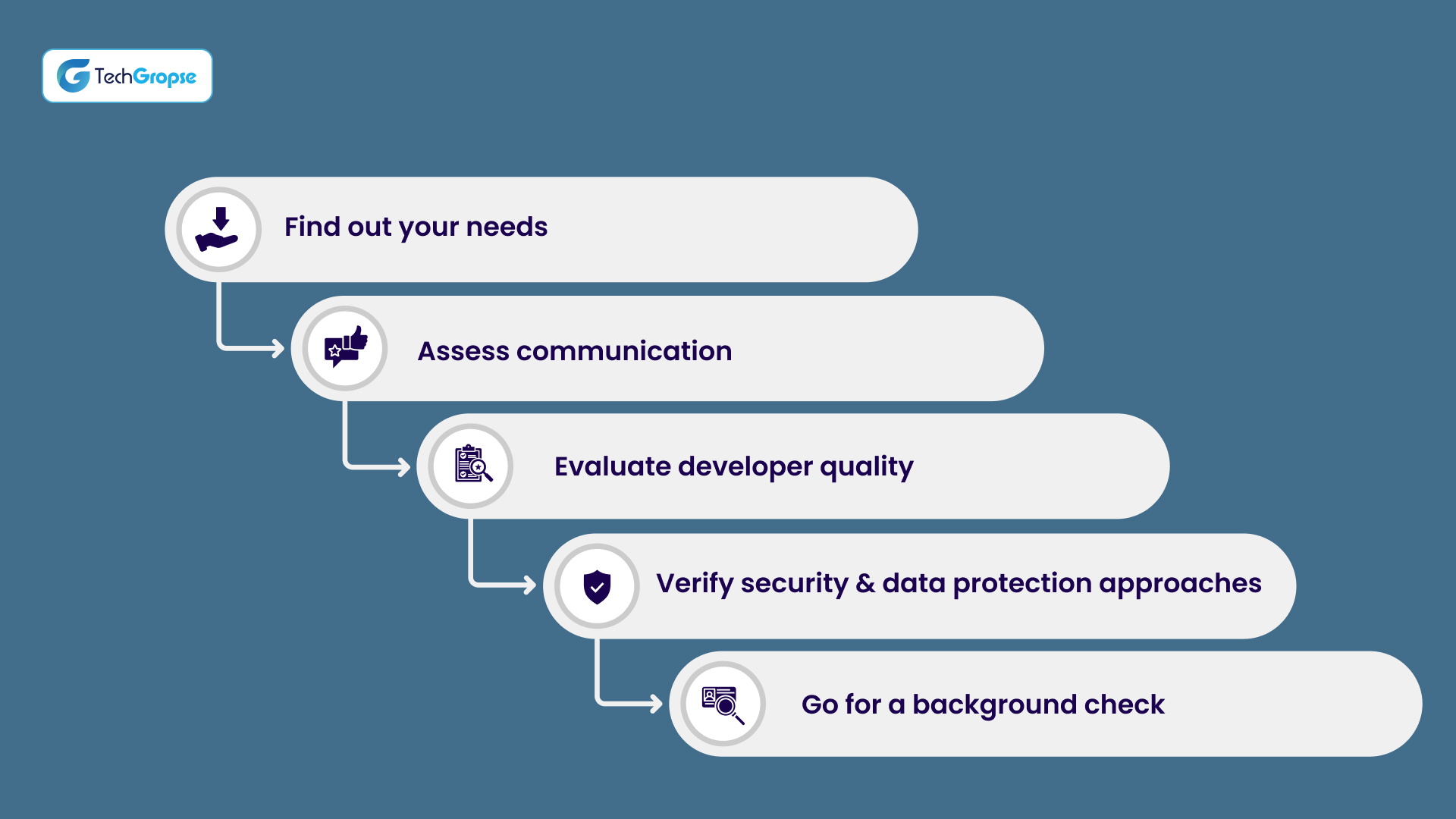 TechGropse

Find out your needs

Assess communication

Evaluate developer quality

Verify security & data protection approaches

Go for a background check